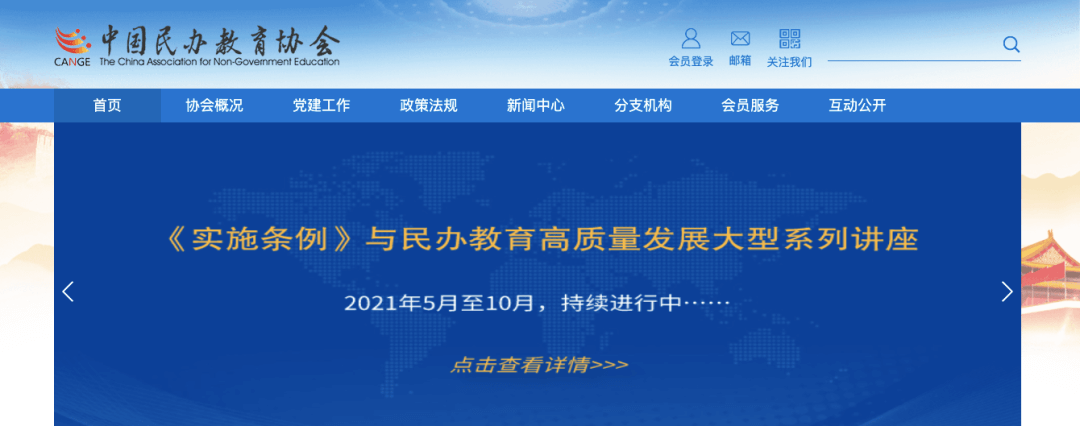 中国民办教育协会
CANGE The China Association for Non-Government Education

会员登录 邮箱 关注我们

首页 协会概况 党建工作 政策法规 新闻中心 分支机构 会员服务 互动公开

《实施条例》与民办教育高质量发展大型系列讲座

2021年5月至10月，持续进行中……

点击查看详情>>>